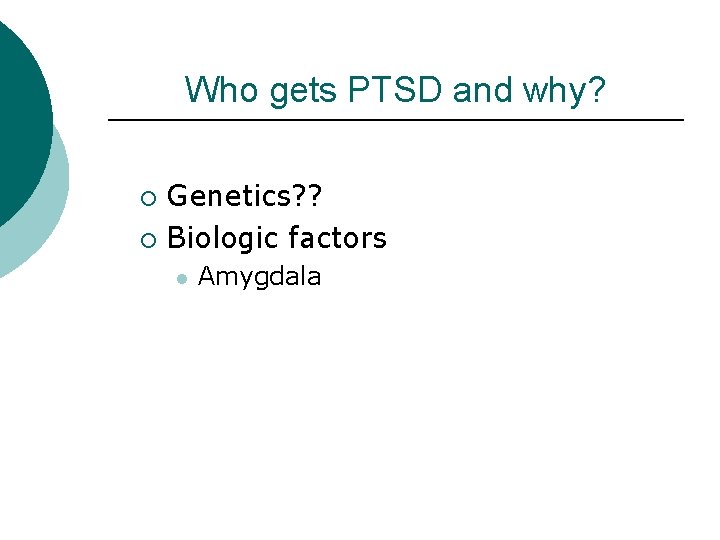 Who gets PTSD and why?

Genetics??
Biologic factors
Amygdala